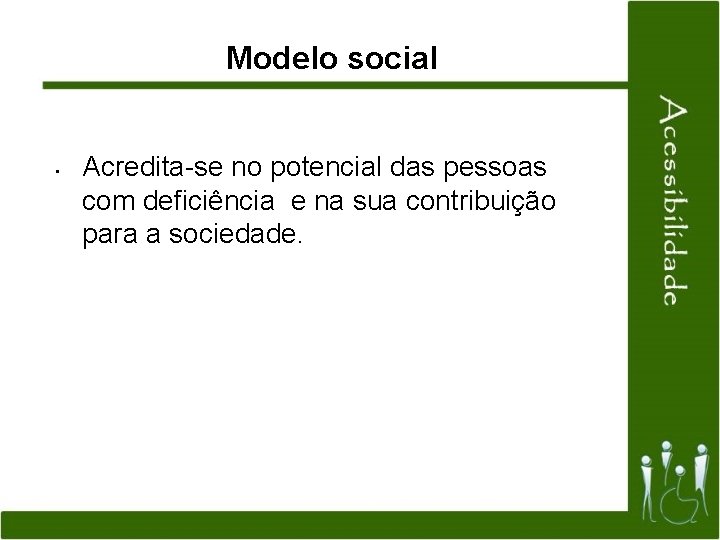 Modelo social

• Acredita-se no potencial das pessoas com deficiência  e na sua contribuição para a sociedade.

Acessibilidade